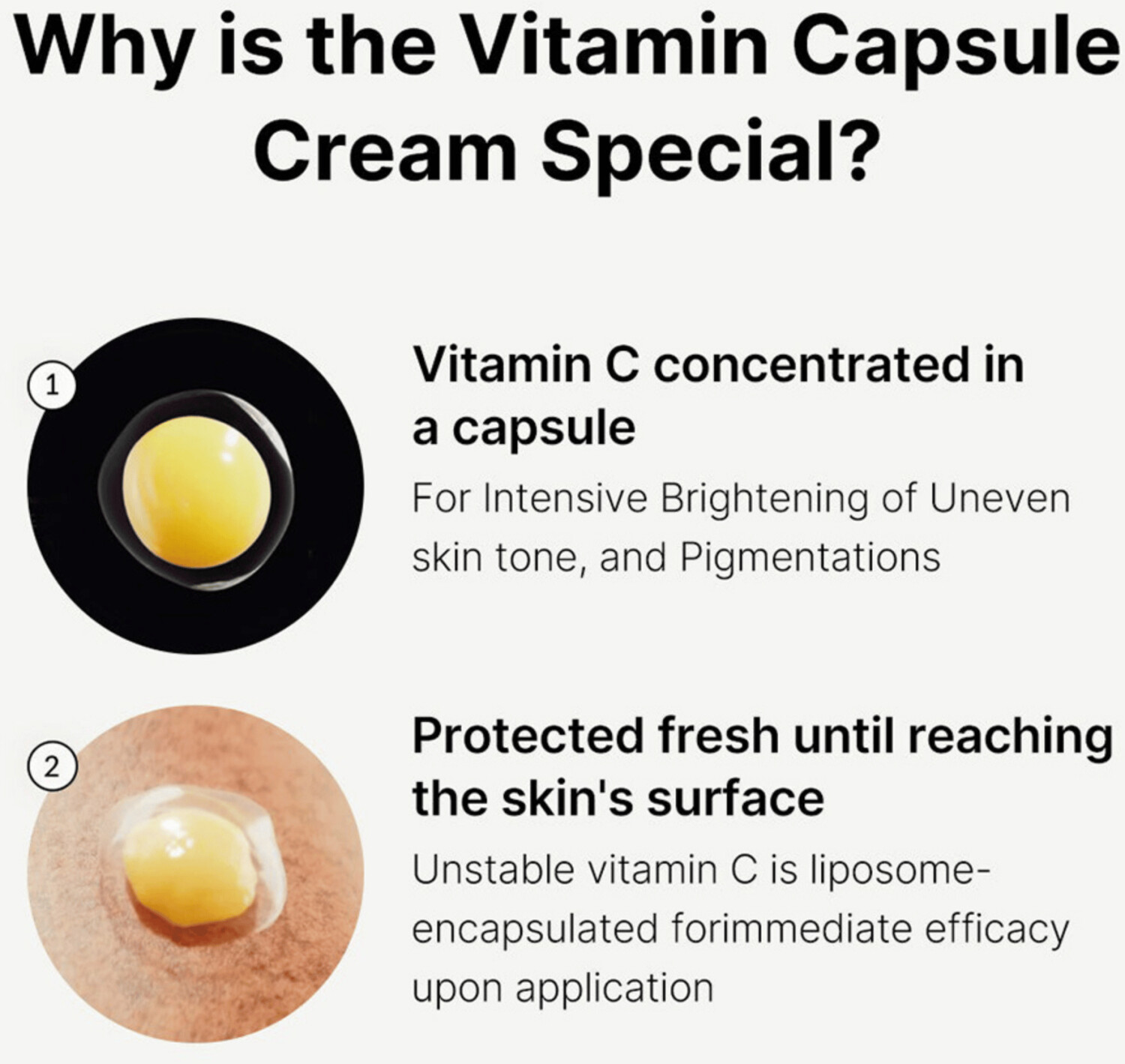 Why is the Vitamin Capsule Cream Special?

1

Vitamin C concentrated in a capsule

For Intensive Brightening of Uneven skin tone, and Pigmentations

2

Protected fresh until reaching the skin's surface

Unstable vitamin C is liposome-encapsulated forimmediate efficacy upon application